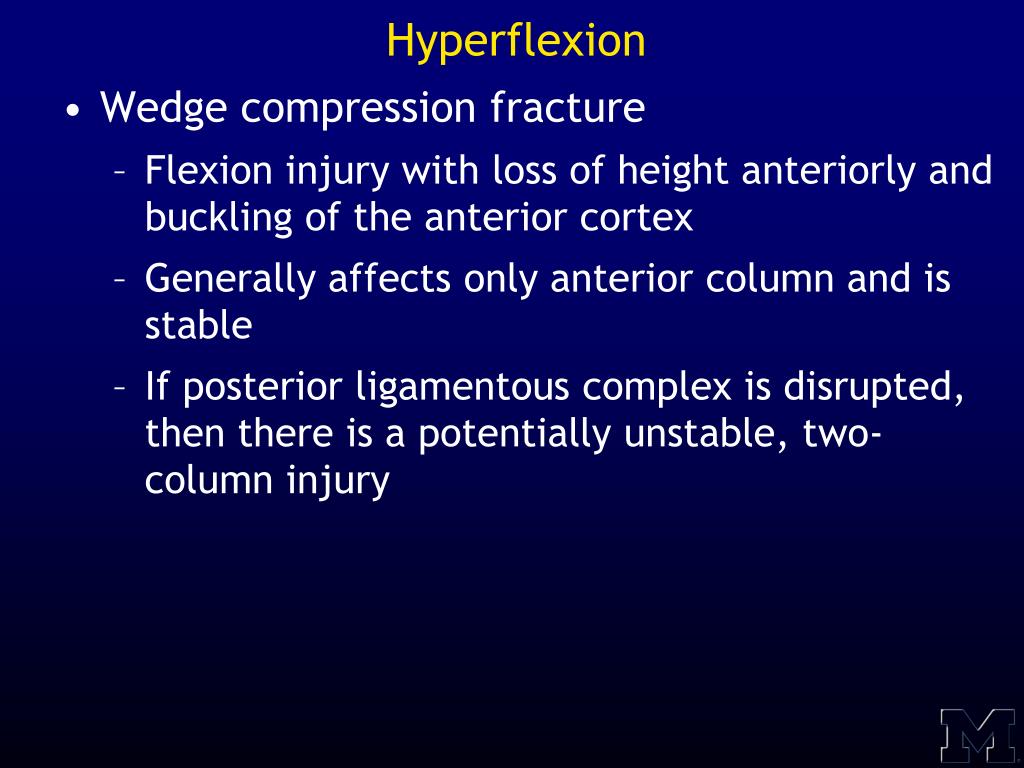 Hyperflexion

• Wedge compression fracture
  – Flexion injury with loss of height anteriorly and buckling of the anterior cortex
  – Generally affects only anterior column and is stable
  – If posterior ligamentous complex is disrupted, then there is a potentially unstable, two-column injury

M